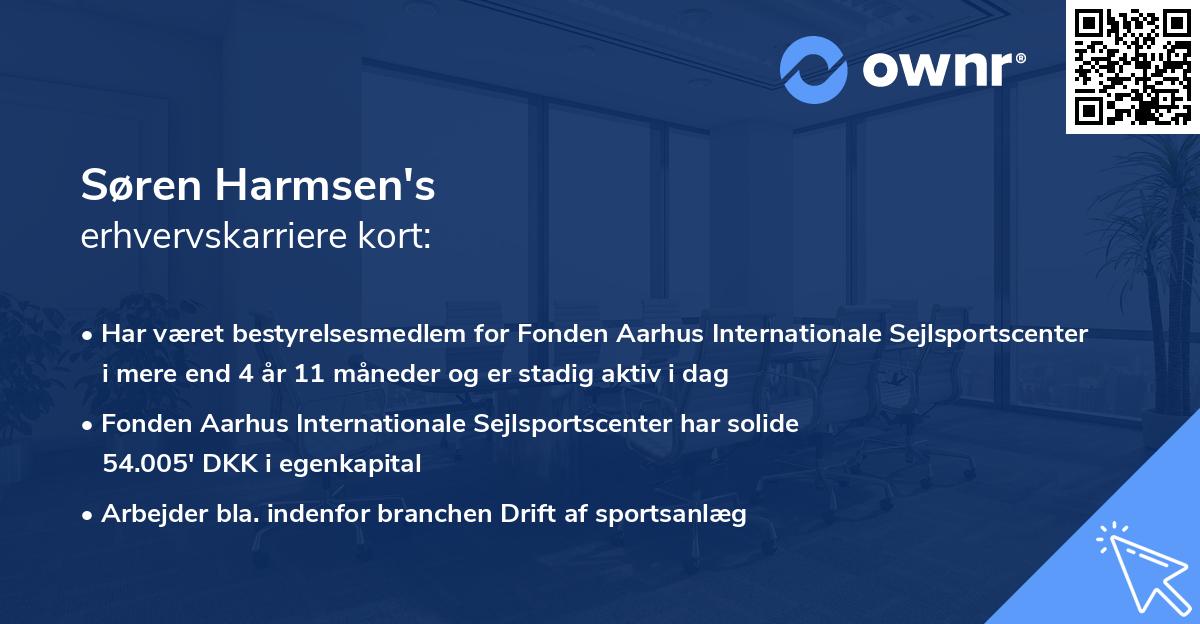 ownr®

Søren Harmsen's
erhvervskarriere kort:

• Har været bestyrelsesmedlem for Fonden Aarhus Internationale Sejlsportscenter i mere end 4 år 11 måneder og er stadig aktiv i dag

• Fonden Aarhus Internationale Sejlsportscenter har solide 54.005' DKK i egenkapital

• Arbejder bla. indenfor branchen Drift af sportsanlæg